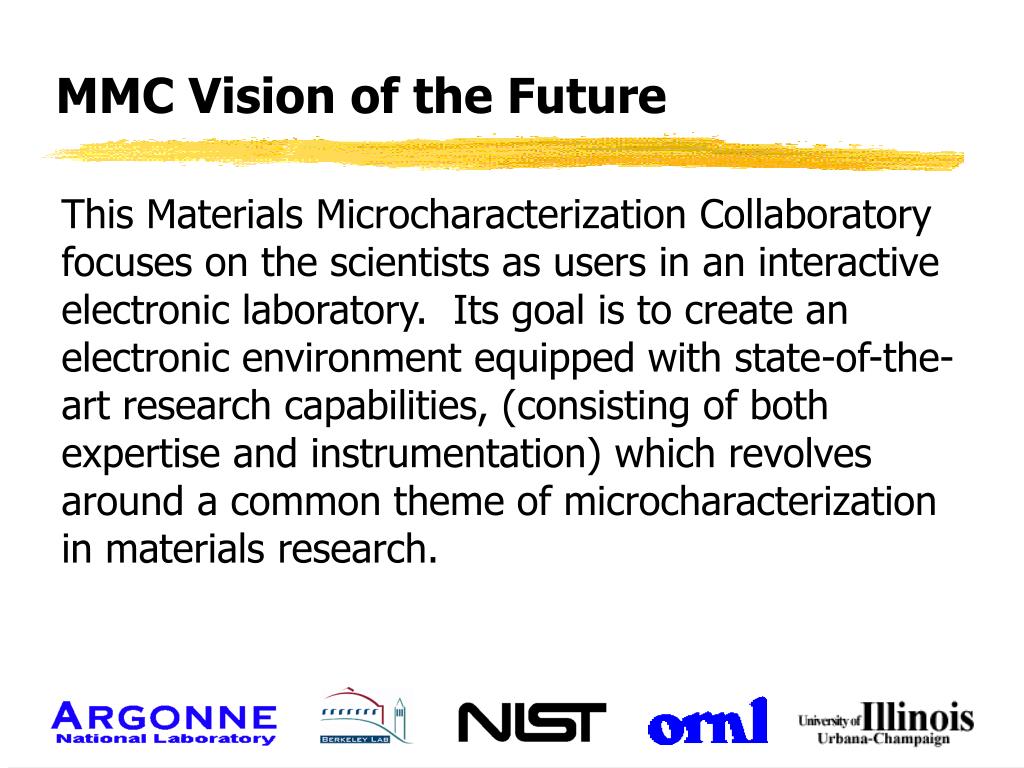 MMC Vision of the Future

This Materials Microcharacterization Collaboratory focuses on the scientists as users in an interactive electronic laboratory. Its goal is to create an electronic environment equipped with state-of-the-art research capabilities, (consisting of both expertise and instrumentation) which revolves around a common theme of microcharacterization in materials research.

ARGONNE National Laboratory

BERKELEY LAB

NIST

ornl

University of Illinois Urbana-Champaign